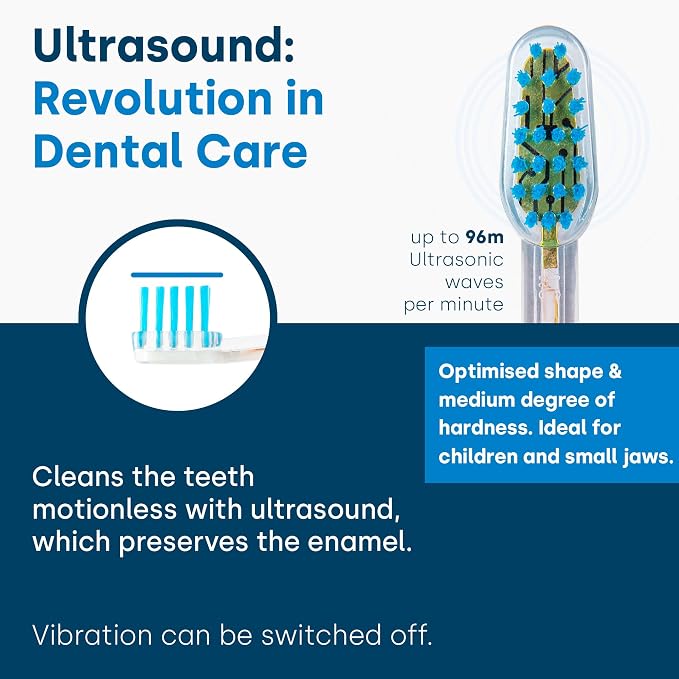 Ultrasound:
Revolution in Dental Care

up to 96m Ultrasonic waves per minute

Optimised shape & medium degree of hardness. Ideal for children and small jaws.

Cleans the teeth motionless with ultrasound, which preserves the enamel.

Vibration can be switched off.